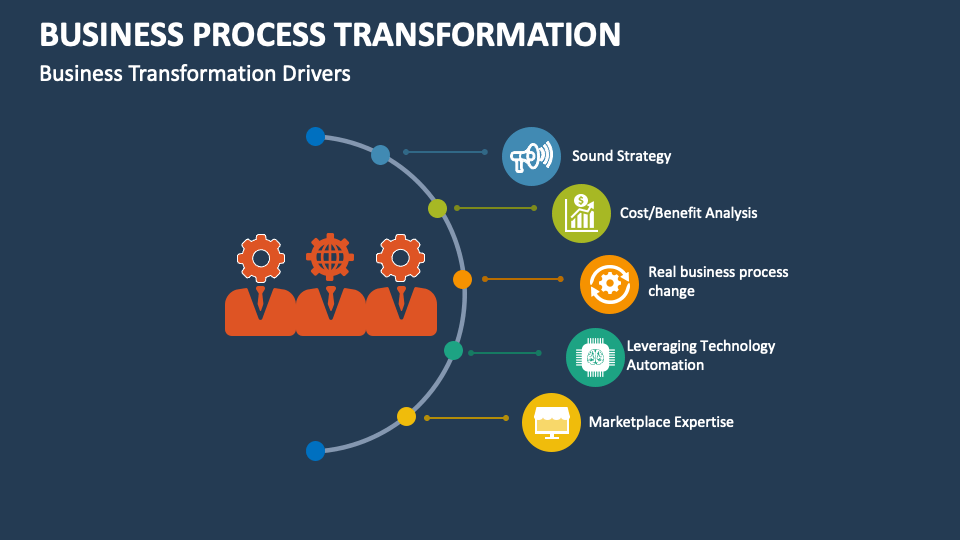 BUSINESS PROCESS TRANSFORMATION

Business Transformation Drivers

Sound Strategy

Cost/Benefit Analysis

Real business process change

Leveraging Technology Automation

Marketplace Expertise